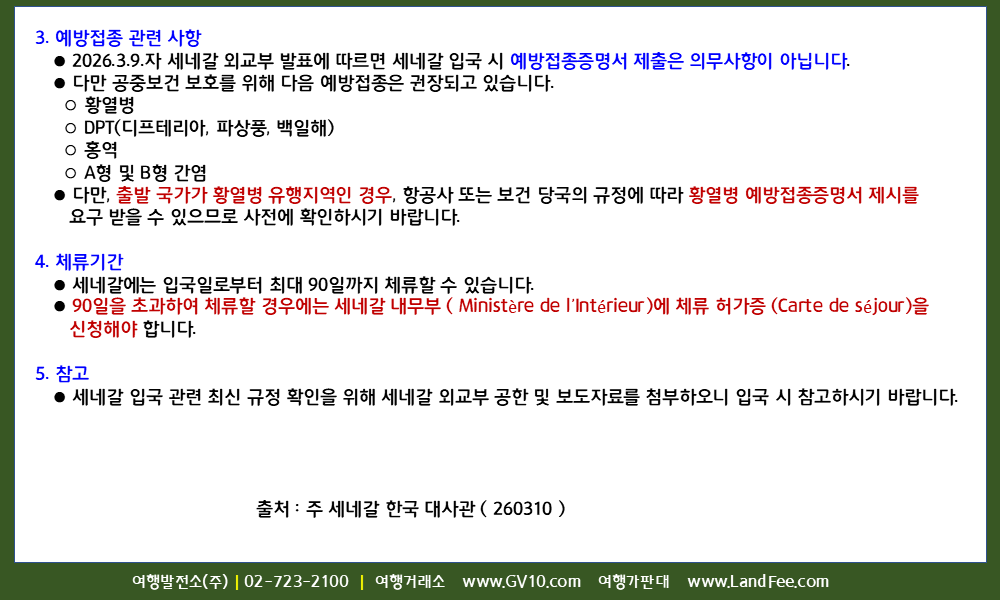 3. 예방접종 관련 사항

● 2026.3.9.자 세네갈 외교부 발표에 따르면 세네갈 입국 시 예방접종증명서 제출은 의무사항이 아닙니다.

● 다만 공중보건 보호를 위해 다음 예방접종은 권장되고 있습니다.

○ 황열병

○ DPT(디프테리아, 파상풍, 백일해)

○ 홍역

○ A형 및 B형 간염

● 다만, 출발 국가가 황열병 유행지역인 경우, 항공사 또는 보건 당국의 규정에 따라 황열병 예방접종증명서 제시를 요구 받을 수 있으므로 사전에 확인하시기 바랍니다.

4. 체류기간

● 세네갈에는 입국일로부터 최대 90일까지 체류할 수 있습니다.

● 90일을 초과하여 체류할 경우에는 세네갈 내무부 ( Ministère de l'Intérieur)에 체류 허가증 (Carte de séjour)을 신청해야 합니다.

5. 참고

● 세네갈 입국 관련 최신 규정 확인을 위해 세네갈 외교부 공한 및 보도자료를 첨부하오니 입국 시 참고하시기 바랍니다.

출처 : 주 세네갈 한국 대사관 ( 260310 )

여행발전소(주) | 02-723-2100 | 여행거래소 www.GV10.com 여행가판대 www.LandFee.com